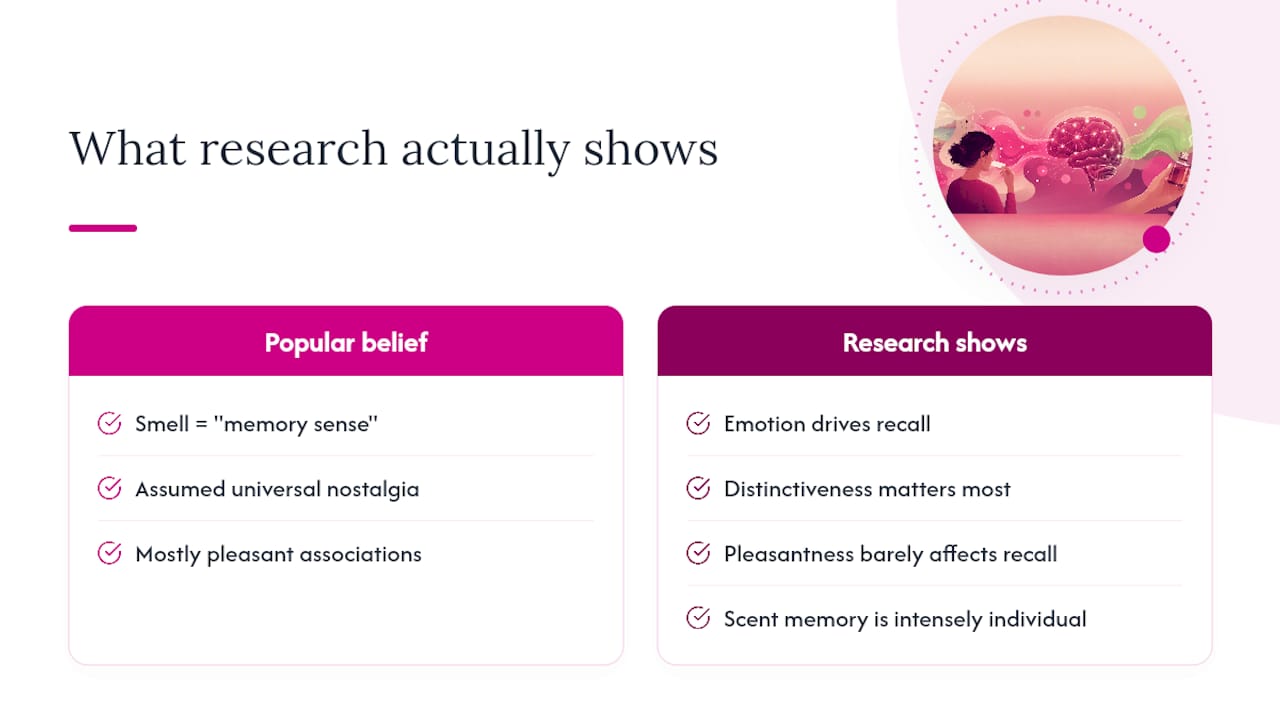 What research actually shows

Popular belief

Smell = "memory sense"

Assumed universal nostalgia

Mostly pleasant associations

Research shows

Emotion drives recall

Distinctiveness matters most

Pleasantness barely affects recall

Scent memory is intensely individual